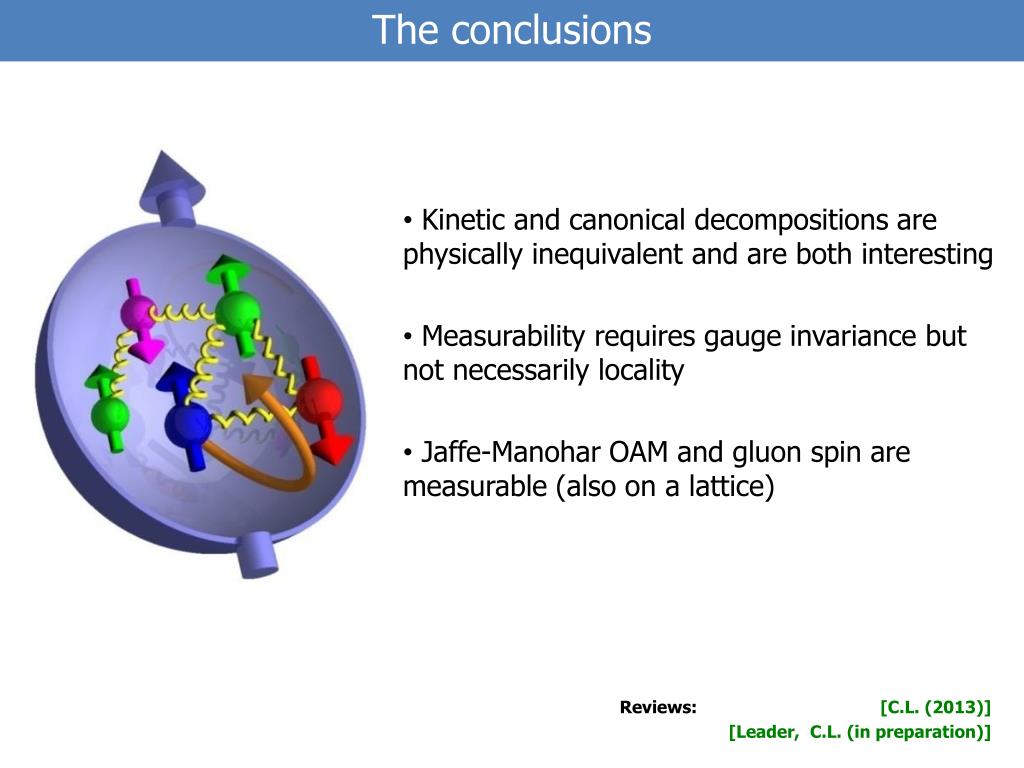 The conclusions

• Kinetic and canonical decompositions are physically inequivalent and are both interesting

• Measurability requires gauge invariance but not necessarily locality

• Jaffe-Manohar OAM and gluon spin are measurable (also on a lattice)

Reviews: [C.L. (2013)]
[Leader, C.L. (in preparation)]